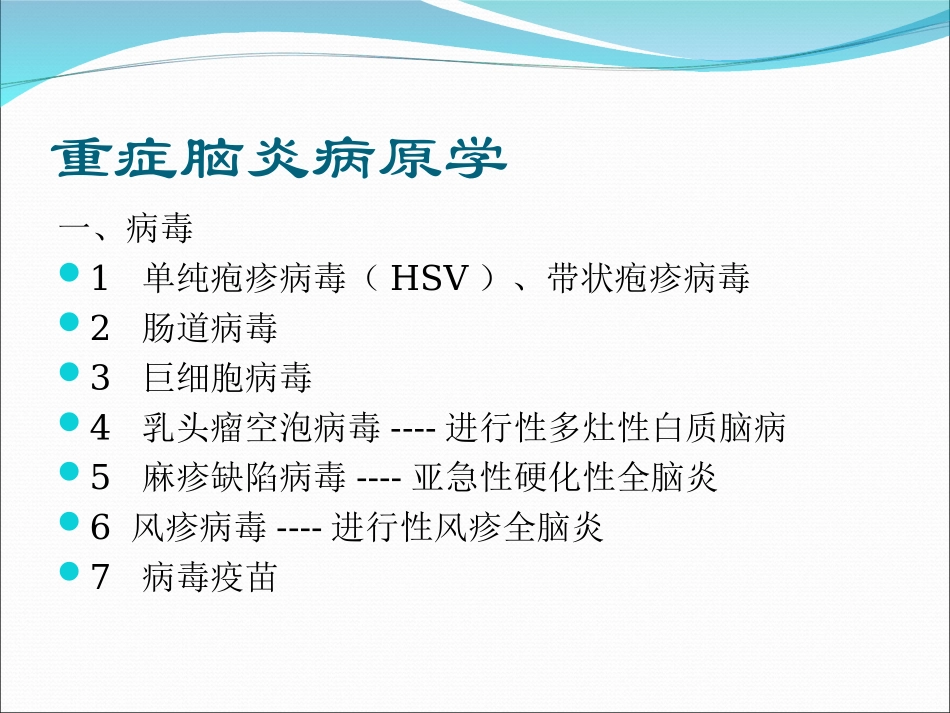 重症脑炎病原学

一、病毒

1　单纯疱疹病毒（ HSV ）、带状疱疹病毒

2　肠道病毒

3　巨细胞病毒

4　乳头瘤空泡病毒 ---- 进行性多灶性白质脑病

5　麻疹缺陷病毒 ---- 亚急性硬化性全脑炎

6 风疹病毒 ---- 进行性风疹全脑炎

7　病毒疫苗